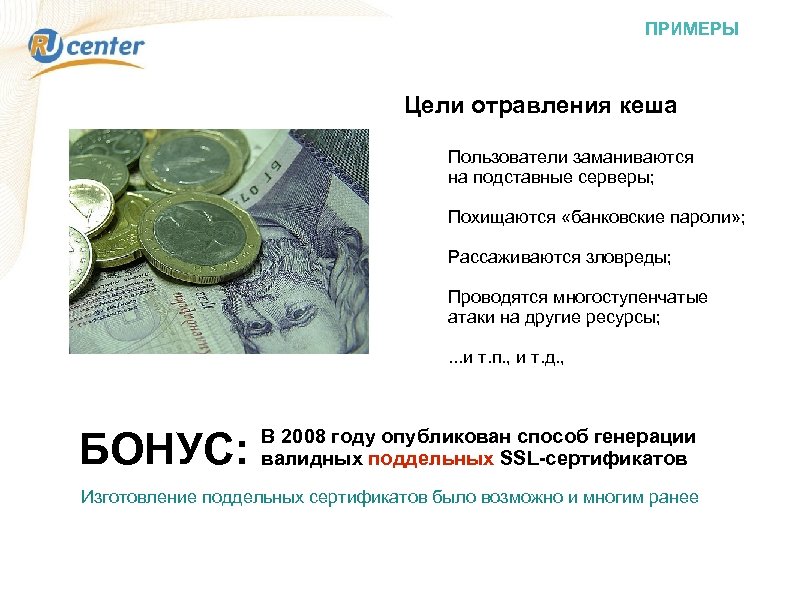 RU center

ПРИМЕРЫ

Цели отравления кеша

Пользователи заманиваются на подставные серверы;

Похищаются «банковские пароли»;

Рассаживаются зловреды;

Проводятся многоступенчатые атаки на другие ресурсы;

...и т.п., и т.д.,

БОНУС: В 2008 году опубликован способ генерации валидных поддельных SSL-сертификатов

Изготовление поддельных сертификатов было возможно и многим ранее